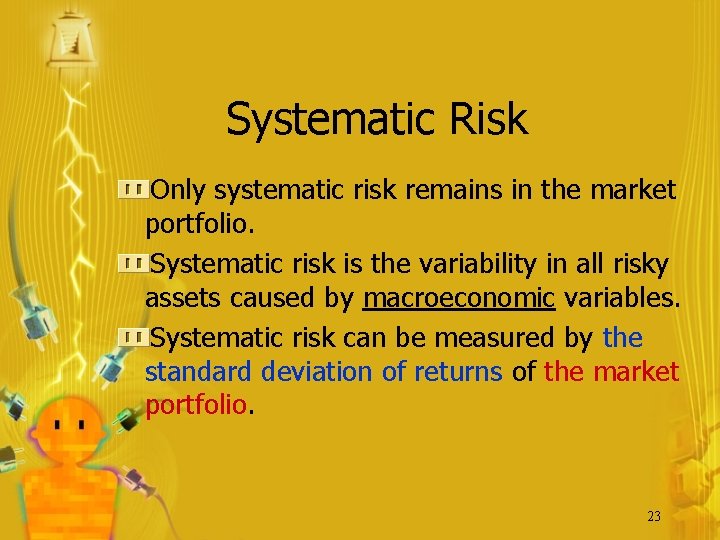 Systematic Risk

Only systematic risk remains in the market portfolio.

Systematic risk is the variability in all risky assets caused by macroeconomic variables.

Systematic risk can be measured by the standard deviation of returns of the market portfolio.

23